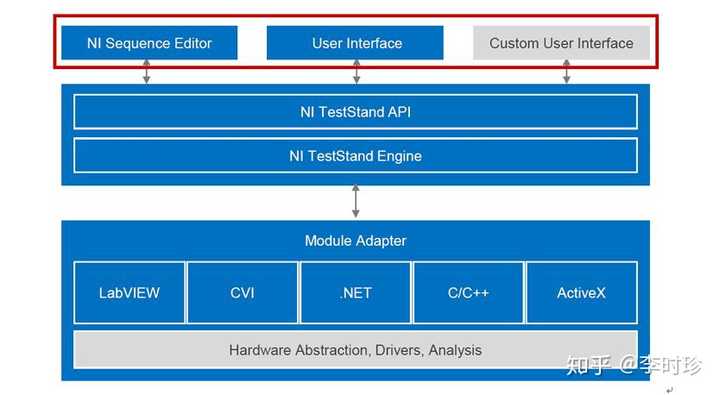 NI Sequence Editor
User Interface
Custom User Interface

NI TestStand API
NI TestStand Engine

Module Adapter

LabVIEW
CVI
.NET
C/C++
ActiveX

Hardware Abstraction, Drivers, Analysis

知乎 @李时珍